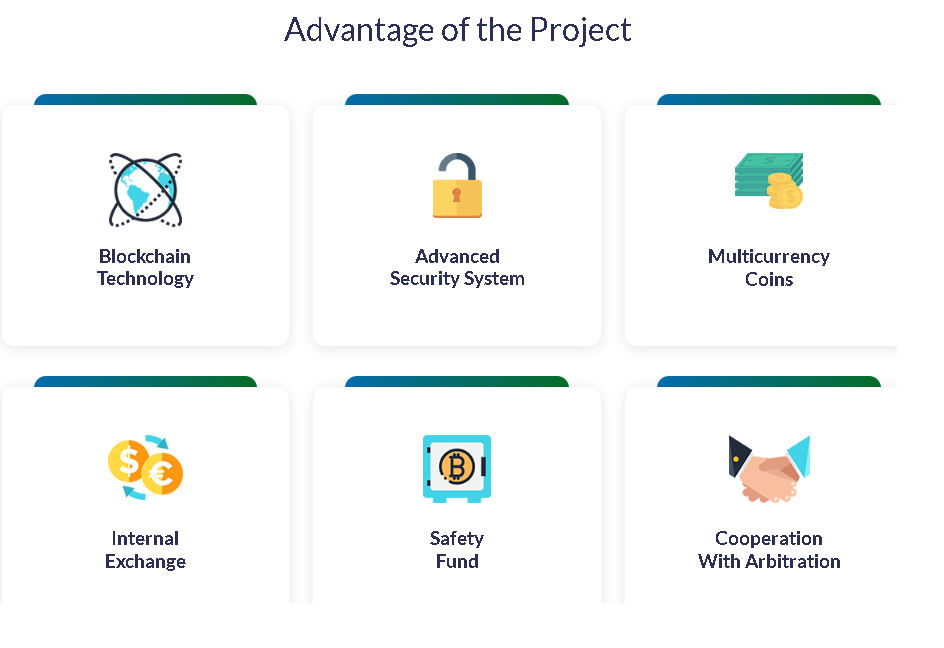 Advantage of the Project

Blockchain Technology

Advanced Security System

Multicurrency Coins

Internal Exchange

Safety Fund

Cooperation With Arbitration